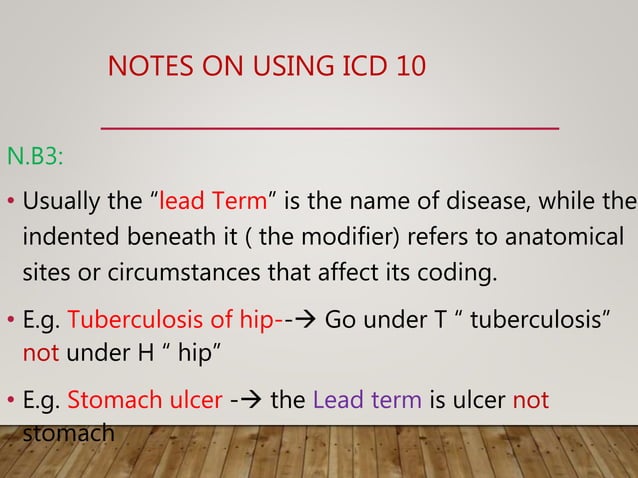 NOTES ON USING ICD 10

N.B3:

• Usually the "lead Term" is the name of disease, while the indented beneath it ( the modifier) refers to anatomical sites or circumstances that affect its coding.

• E.g. Tuberculosis of hip--→ Go under T " tuberculosis" not under H " hip"

• E.g. Stomach ulcer -→ the Lead term is ulcer not stomach